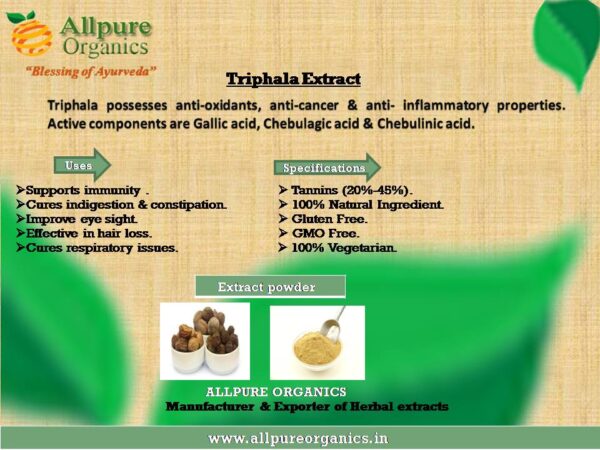 Allpure Organics
"Blessing of Ayurveda"

Triphala Extract

Triphala possesses anti-oxidants, anti-cancer & anti- inflammatory properties. Active components are Gallic acid, Chebulagic acid & Chebulinic acid.

Uses

➢Supports immunity .
➢Cures indigestion & constipation.
➢Improve eye sight.
➢Effective in hair loss.
➢Cures respiratory issues.

Specifications

➢ Tannins (20%-45%).
➢ 100% Natural Ingredient.
➢ Gluten Free.
➢ GMO Free.
➢ 100% Vegetarian.

Extract powder

ALLPURE ORGANICS
Manufacturer & Exporter of Herbal extracts

www.allpureorganics.in